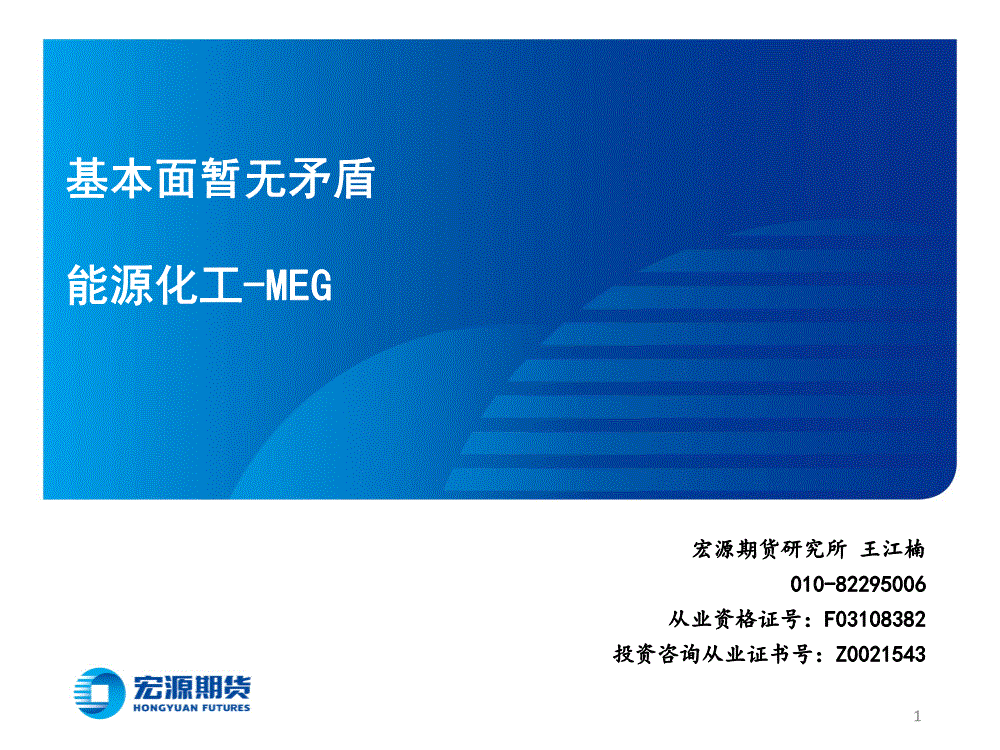 基本面暂无矛盾

能源化工-MEG

宏源期货研究所 王江楠
010-82295006
从业资格证号：F03108382
投资咨询从业证书号：Z0021543

宏源期货
HONGYUAN FUTURES

1